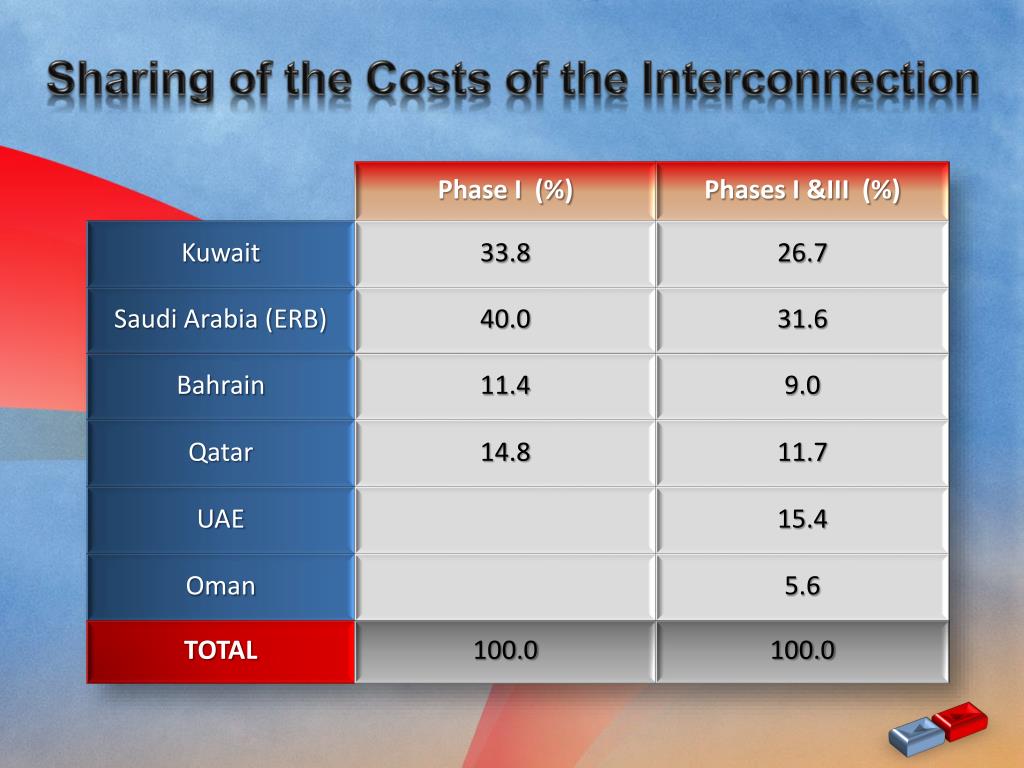 Sharing of the Costs of the Interconnection

| | Phase I (%) | Phases I &III (%) |
|---|---|---|
| Kuwait | 33.8 | 26.7 |
| Saudi Arabia (ERB) | 40.0 | 31.6 |
| Bahrain | 11.4 | 9.0 |
| Qatar | 14.8 | 11.7 |
| UAE | | 15.4 |
| Oman | | 5.6 |
| TOTAL | 100.0 | 100.0 |